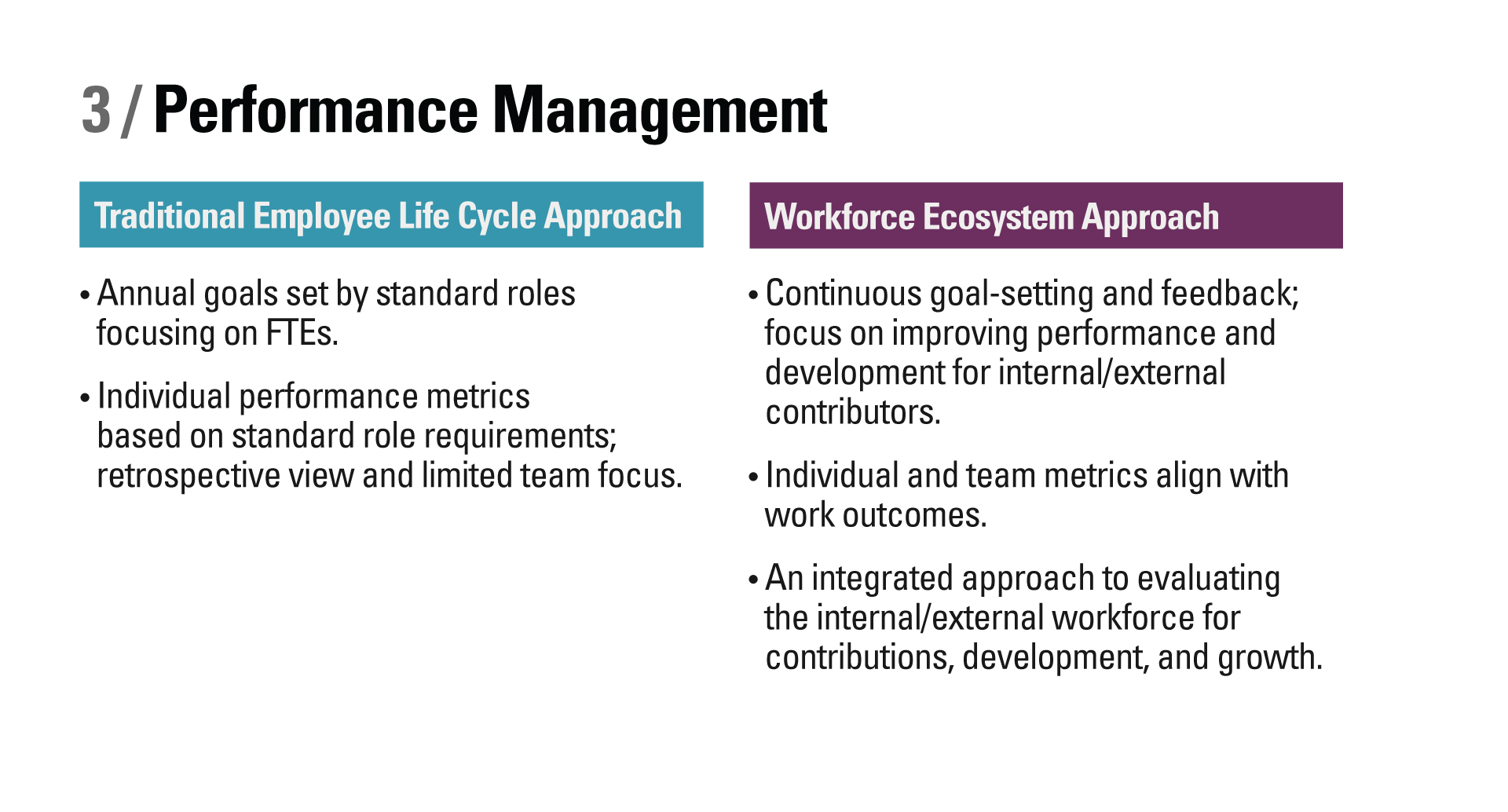 3 / Performance Management

Traditional Employee Life Cycle Approach

• Annual goals set by standard roles focusing on FTEs.

• Individual performance metrics based on standard role requirements; retrospective view and limited team focus.

Workforce Ecosystem Approach

• Continuous goal-setting and feedback; focus on improving performance and development for internal/external contributors.

• Individual and team metrics align with work outcomes.

• An integrated approach to evaluating the internal/external workforce for contributions, development, and growth.